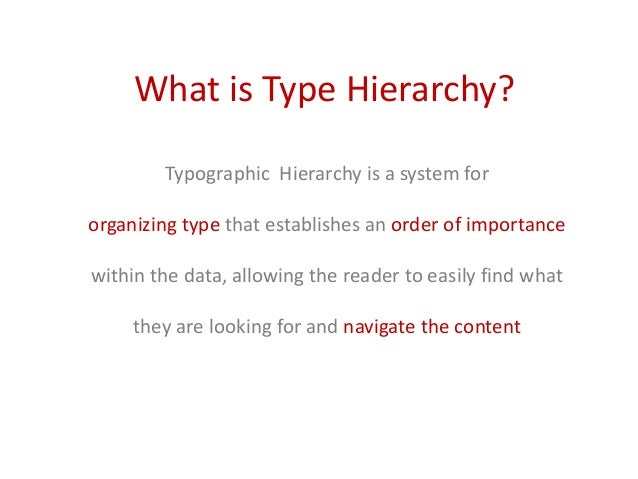 What is Type Hierarchy?

Typographic Hierarchy is a system for organizing type that establishes an order of importance within the data, allowing the reader to easily find what they are looking for and navigate the content